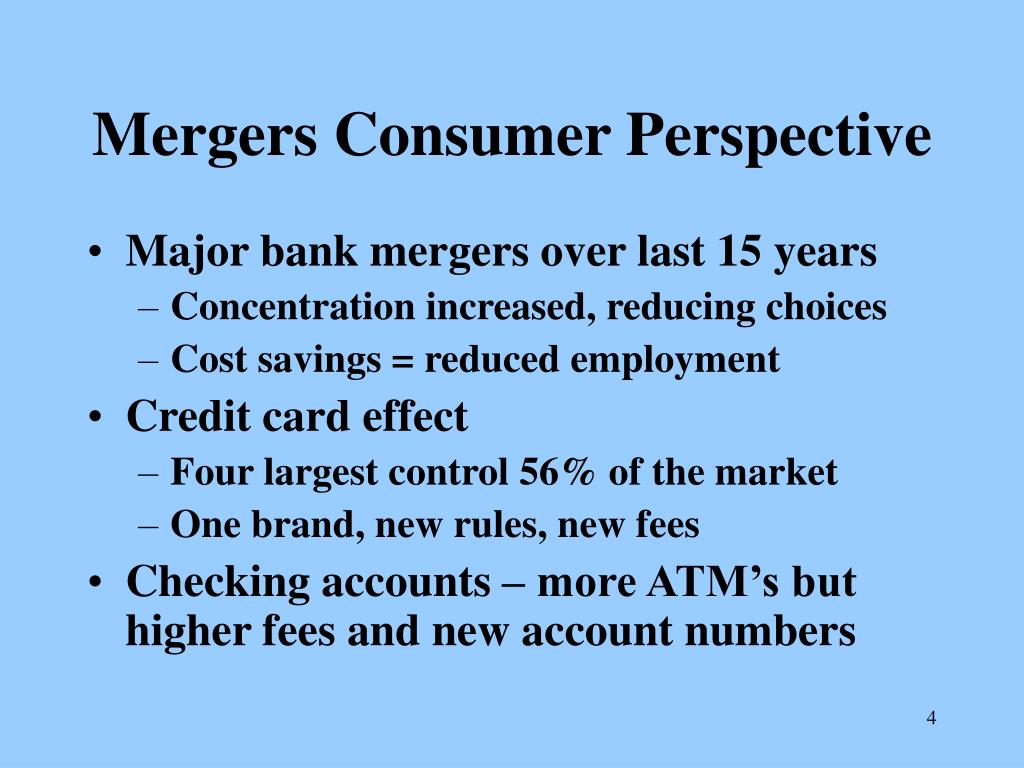 Mergers Consumer Perspective

• Major bank mergers over last 15 years
– Concentration increased, reducing choices
– Cost savings = reduced employment
• Credit card effect
– Four largest control 56% of the market
– One brand, new rules, new fees
• Checking accounts – more ATM’s but higher fees and new account numbers

4